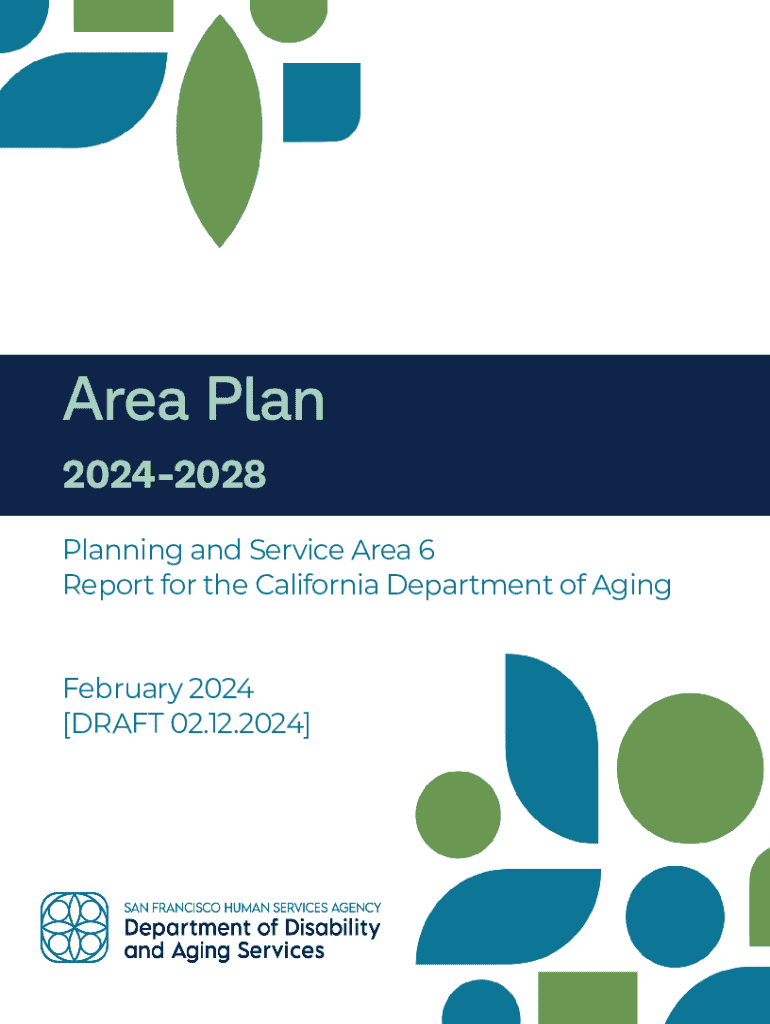 Area Plan

2024-2028

Planning and Service Area 6
Report for the California Department of Aging

February 2024
[DRAFT 02.12.2024]

SAN FRANCISCO HUMAN SERVICES AGENCY
Department of Disability and Aging Services